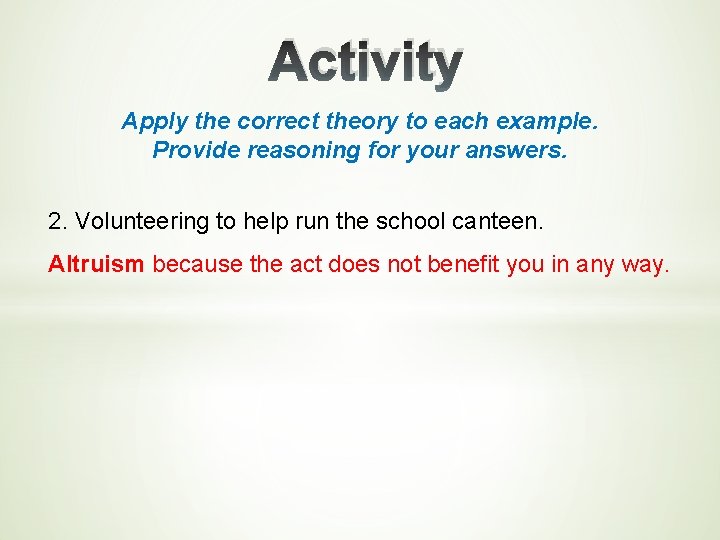 Activity

Apply the correct theory to each example. Provide reasoning for your answers.

2. Volunteering to help run the school canteen.

Altruism because the act does not benefit you in any way.